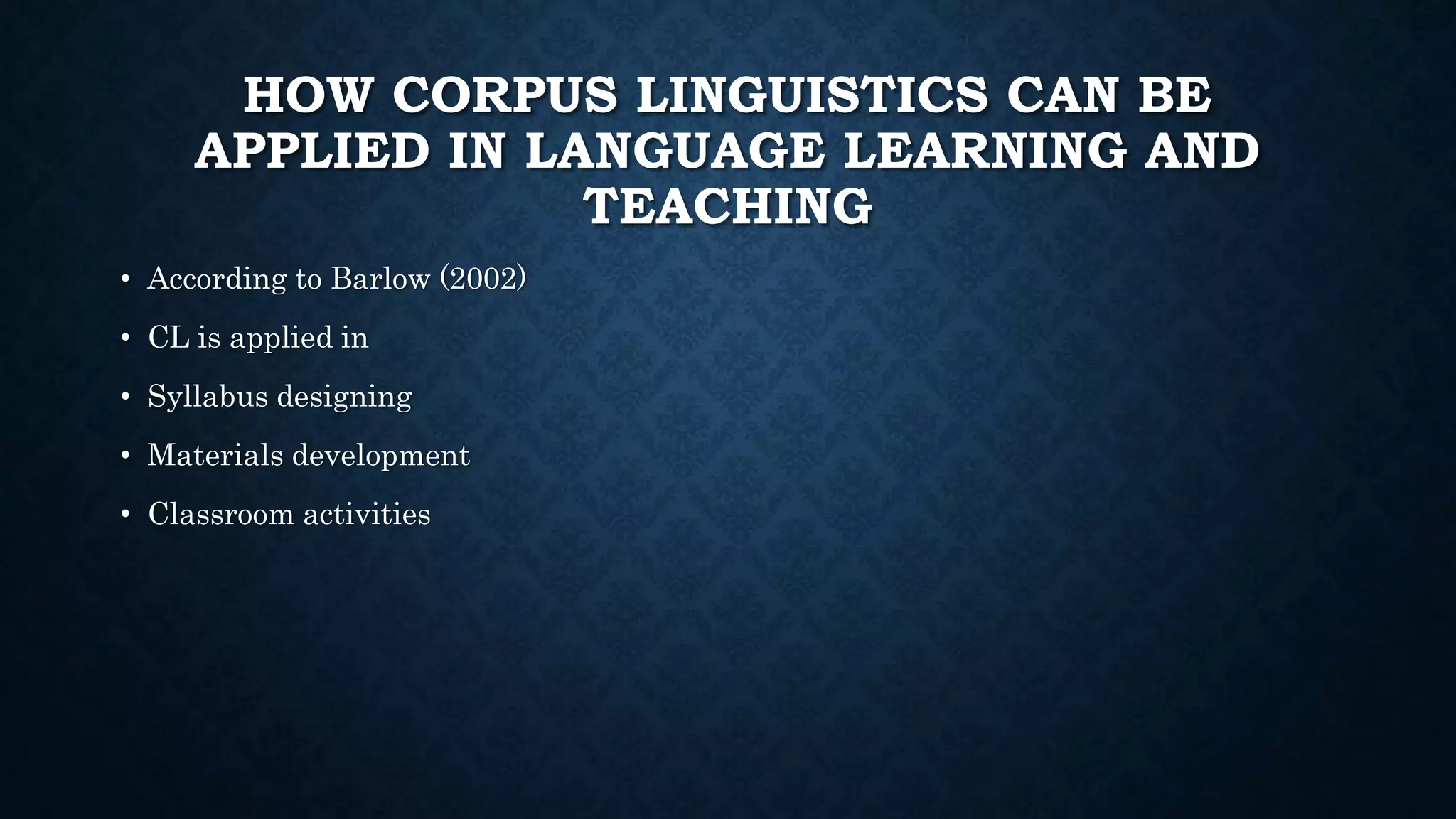 HOW CORPUS LINGUISTICS CAN BE APPLIED IN LANGUAGE LEARNING AND TEACHING

• According to Barlow (2002)
• CL is applied in
• Syllabus designing
• Materials development
• Classroom activities